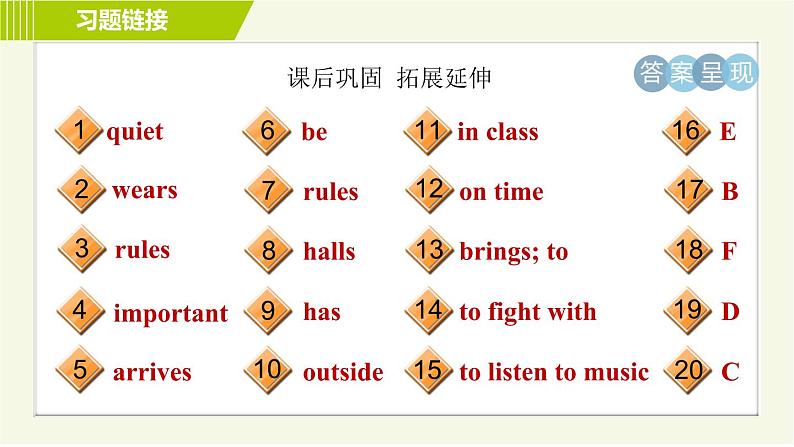 习题链接

课后巩固 拓展延伸

答案呈现

1 quiet
2 wears
3 rules
4 important
5 arrives

6 be
7 rules
8 halls
9 has
10 outside

11 in class
12 on time
13 brings; to
14 to fight with
15 to listen to music

16 E
17 B
18 F
19 D
20 C